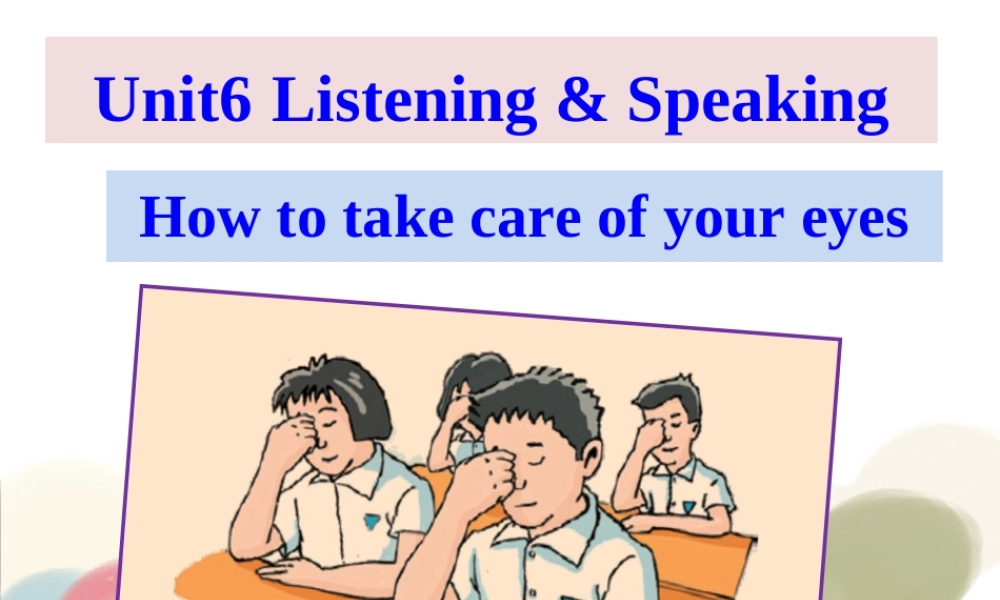 Unit6 Listening & Speaking

How to take care of your eyes